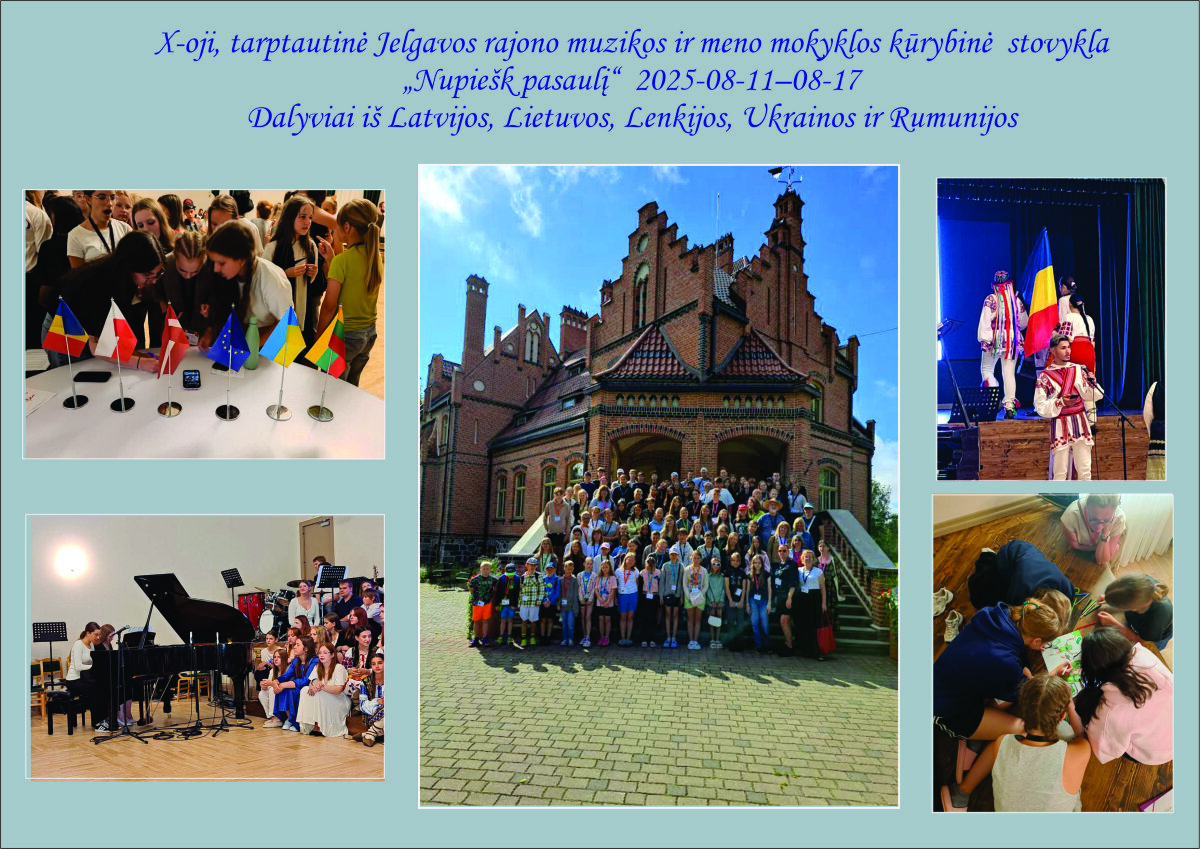 X-oji, tarptautinė Jelgavos rajono muzikos ir meno mokyklos kūrybinė stovykla
„Nupiešk pasaulį“ 2025-08-11–08-17
Dalyviai iš Latvijos, Lietuvos, Lenkijos, Ukrainos ir Rumunijos